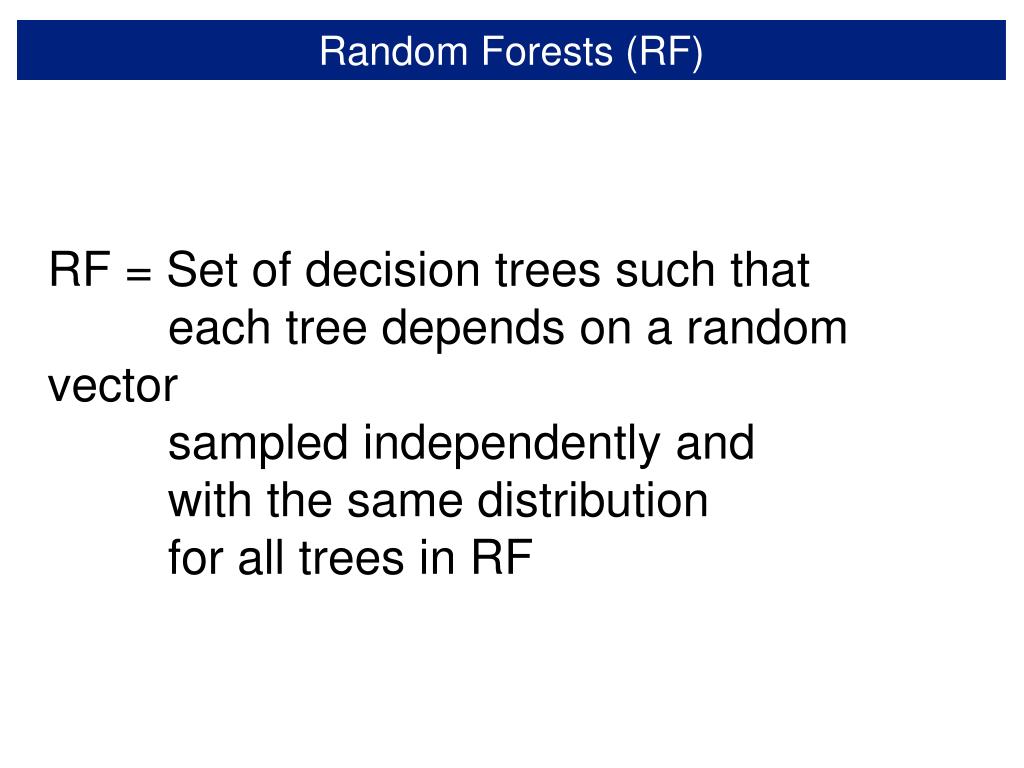 Random Forests (RF)

RF = Set of decision trees such that
each tree depends on a random vector
sampled independently and
with the same distribution
for all trees in RF